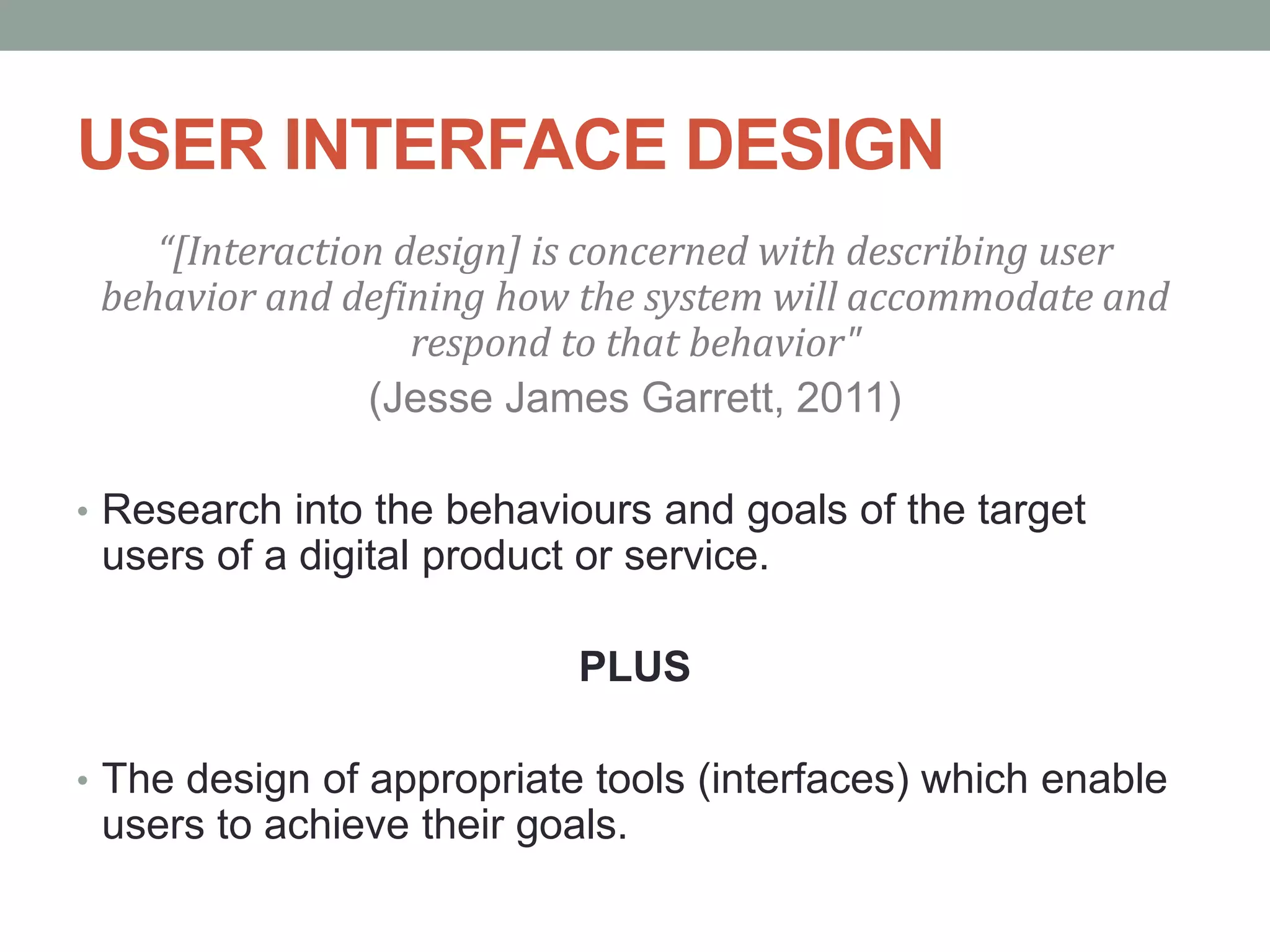 USER INTERFACE DESIGN

“[Interaction design] is concerned with describing user behavior and defining how the system will accommodate and respond to that behavior"

(Jesse James Garrett, 2011)

• Research into the behaviours and goals of the target users of a digital product or service.

PLUS

• The design of appropriate tools (interfaces) which enable users to achieve their goals.